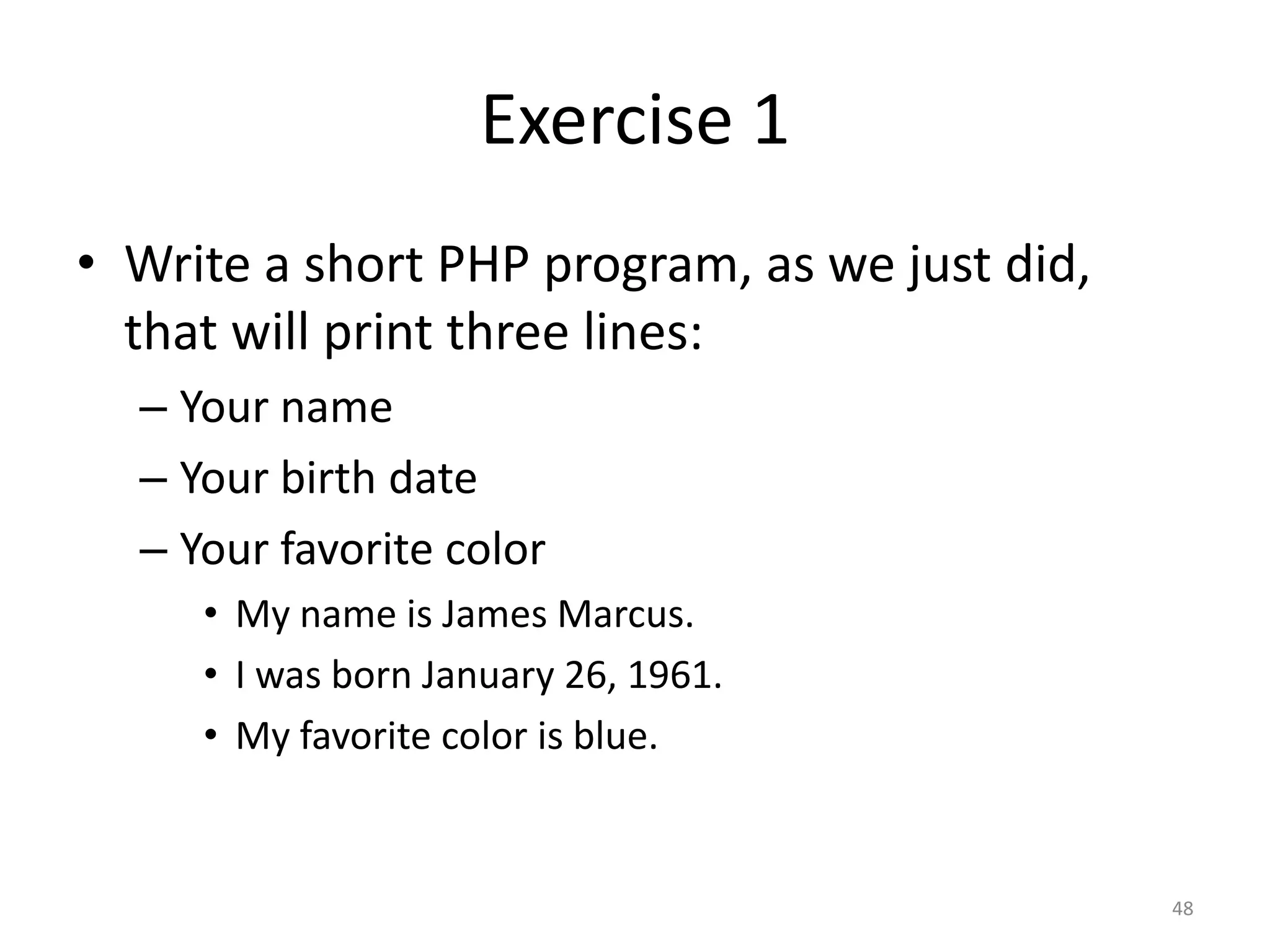 Exercise 1

• Write a short PHP program, as we just did, that will print three lines:
– Your name
– Your birth date
– Your favorite color
• My name is James Marcus.
• I was born January 26, 1961.
• My favorite color is blue.

48